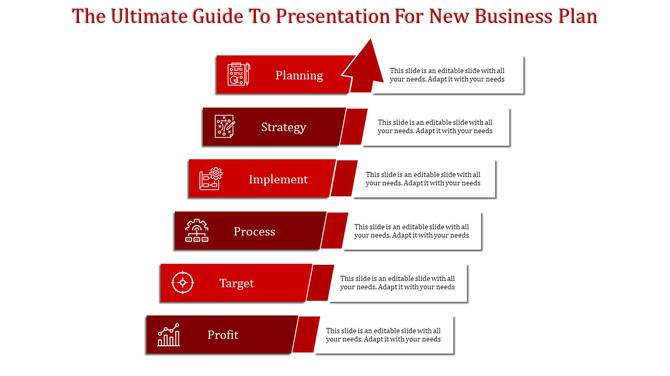 The Ultimate Guide To Presentation For New Business Plan

Planning

This slide is an editable slide with all your needs. Adapt it with your needs

Strategy

This slide is an editable slide with all your needs. Adapt it with your needs

Implement

This slide is an editable slide with all your needs. Adapt it with your needs

Process

This slide is an editable slide with all your needs. Adapt it with your needs

Target

This slide is an editable slide with all your needs. Adapt it with your needs

Profit

This slide is an editable slide with all your needs. Adapt it with your needs